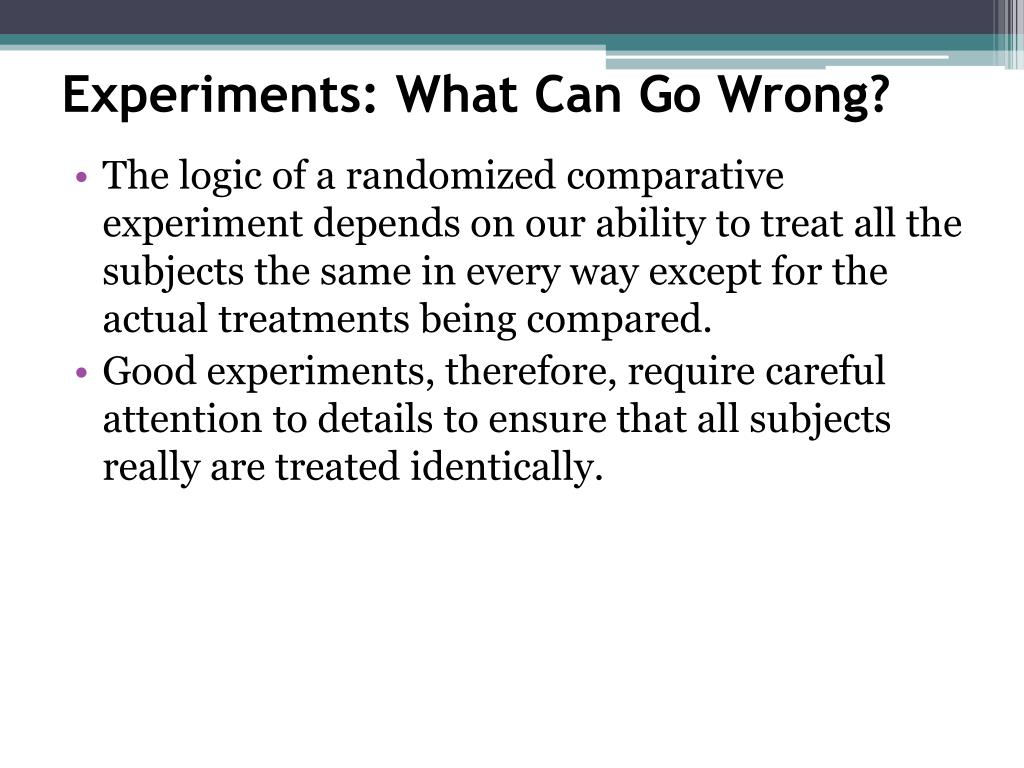 Experiments: What Can Go Wrong?

• The logic of a randomized comparative experiment depends on our ability to treat all the subjects the same in every way except for the actual treatments being compared.
• Good experiments, therefore, require careful attention to details to ensure that all subjects really are treated identically.